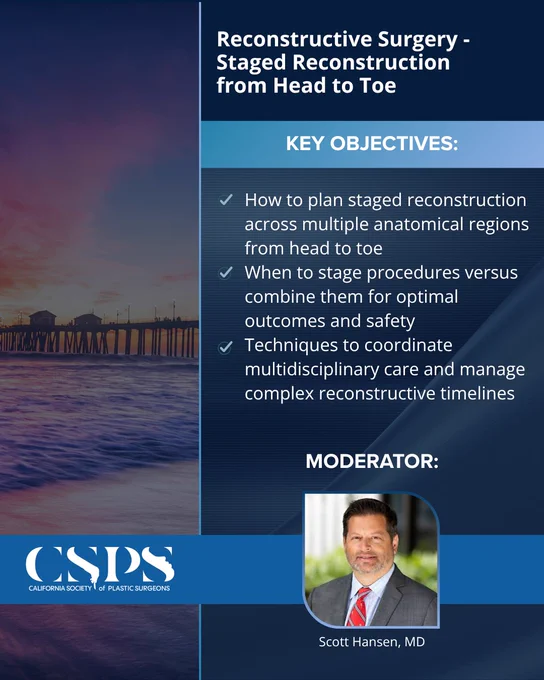 Reconstructive Surgery - Staged Reconstruction from Head to Toe

KEY OBJECTIVES:

✓ How to plan staged reconstruction across multiple anatomical regions from head to toe
✓ When to stage procedures versus combine them for optimal outcomes and safety
✓ Techniques to coordinate multidisciplinary care and manage complex reconstructive timelines

MODERATOR:

CSPS
CALIFORNIA SOCIETY of PLASTIC SURGEONS

Scott Hansen, MD